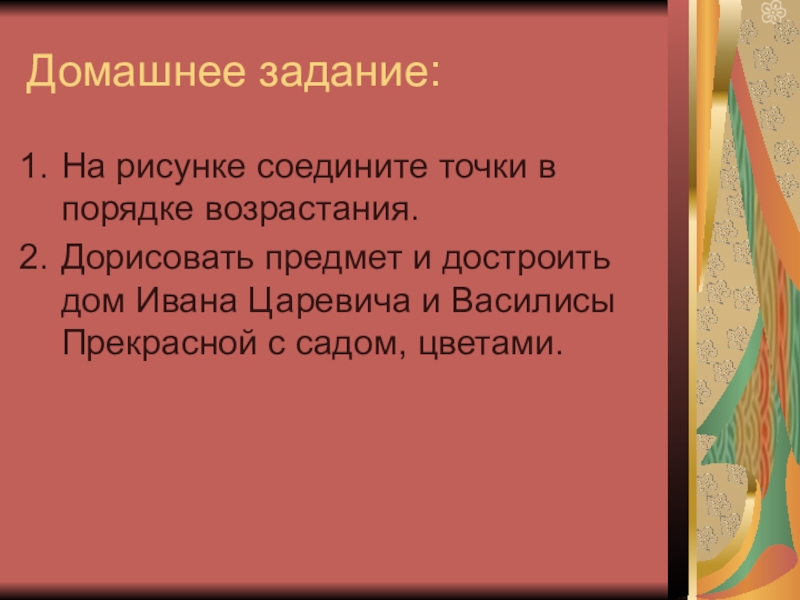 Домашнее задание:

1. На рисунке соедините точки в порядке возрастания.
2. Дорисовать предмет и достроить дом Ивана Царевича и Василисы Прекрасной с садом, цветами.